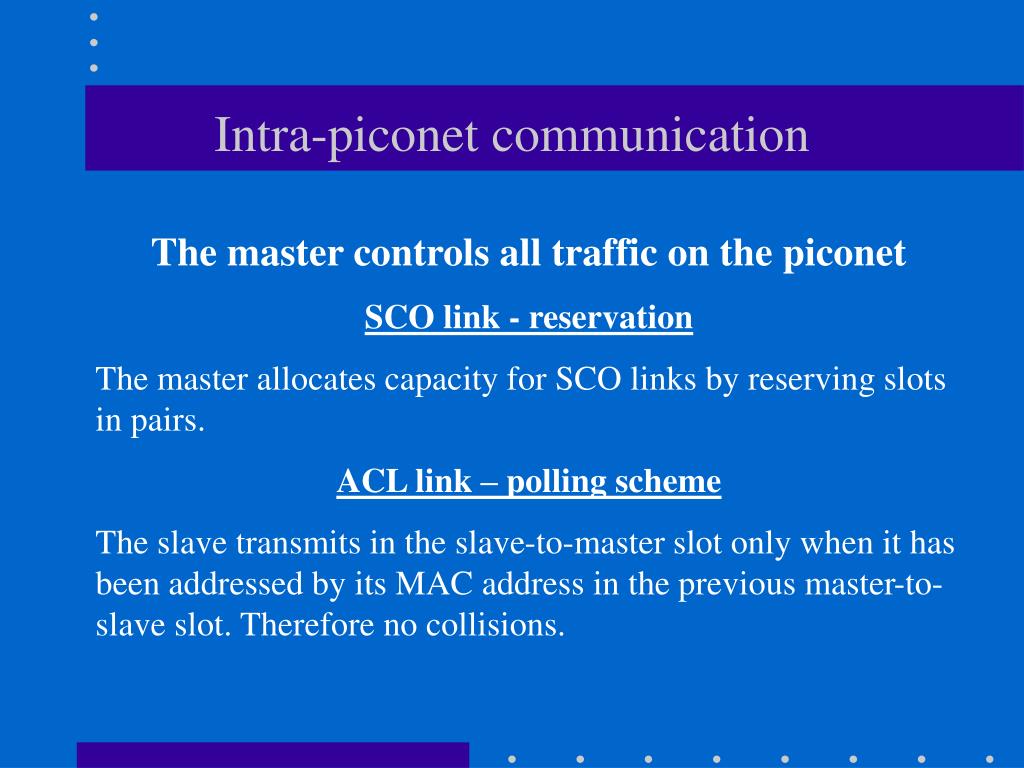 Intra-piconet communication

The master controls all traffic on the piconet

SCO link - reservation

The master allocates capacity for SCO links by reserving slots in pairs.

ACL link – polling scheme

The slave transmits in the slave-to-master slot only when it has been addressed by its MAC address in the previous master-to-slave slot. Therefore no collisions.